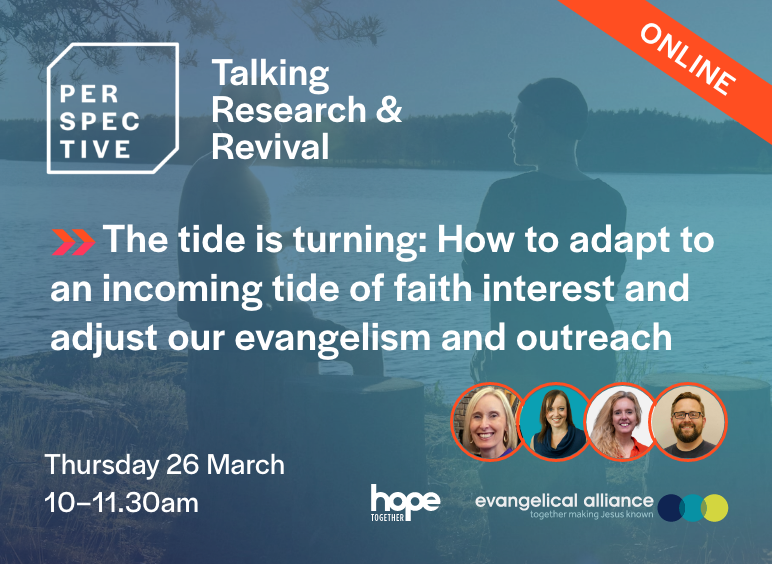 ONLINE

PER
SPEC
TIVE

Talking Research & Revival

The tide is turning: How to adapt to an incoming tide of faith interest and adjust our evangelism and outreach

Thursday 26 March
10–11.30am

hope
TOGETHER

evangelical alliance
together making Jesus known